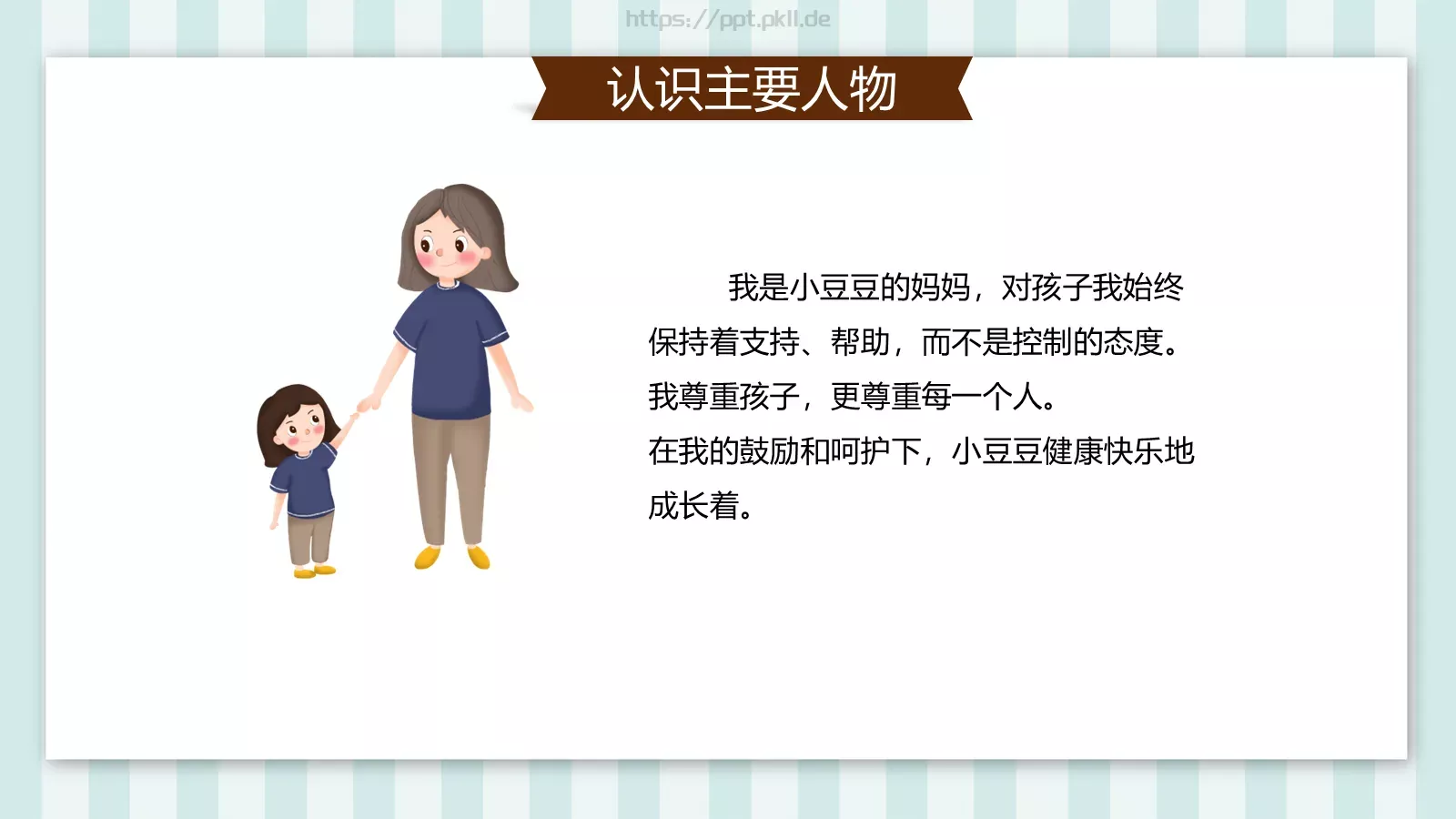 https://ppt.pkll.de

认识主要人物

我是小豆豆的妈妈，对孩子我始终保持着支持、帮助，而不是控制的态度。我尊重孩子，更尊重每一个人。
在我的鼓励和呵护下，小豆豆健康快乐地成长着。